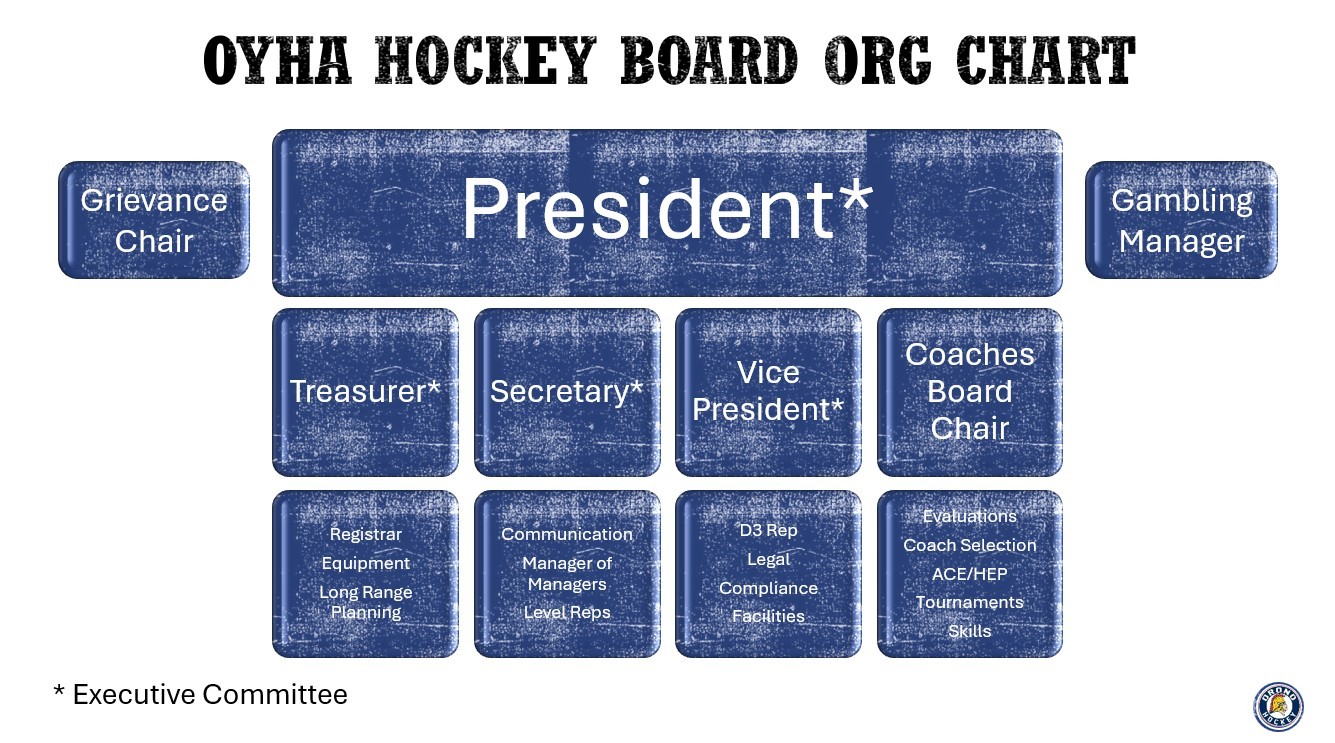 OYHA HOCKEY BOARD ORG CHART

Grievance Chair

President*

Gambling Manager

Treasurer*

Secretary*

Vice President*

Coaches Board Chair

Registrar
Equipment
Long Range Planning

Communication
Manager of Managers
Level Reps

D3 Rep
Legal
Compliance
Facilities

Evaluations
Coach Selection
ACE/HEP
Tournaments
Skills

* Executive Committee

ORONO HOCKEY